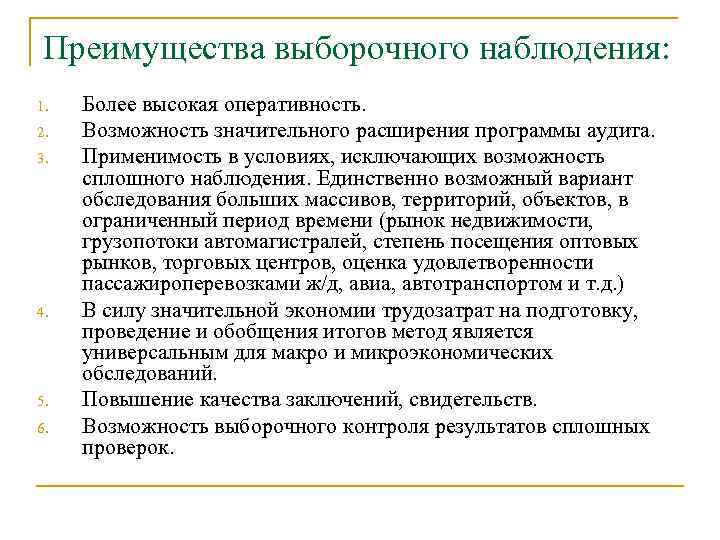 Преимущества выборочного наблюдения:

1. Более высокая оперативность.
2. Возможность значительного расширения программы аудита.
3. Применимость в условиях, исключающих возможность сплошного наблюдения. Единственно возможный вариант обследования больших массивов, территорий, объектов, в ограниченный период времени (рынок недвижимости, грузопотоки автомагистралей, степень посещения оптовых рынков, торговых центров, оценка удовлетворенности пассажироперевозками ж/д, авиа, автотранспортом и т.д.)
4. В силу значительной экономии трудозатрат на подготовку, проведение и обобщения итогов метод является универсальным для макро и микроэкономических обследований.
5. Повышение качества заключений, свидетельств.
6. Возможность выборочного контроля результатов сплошных проверок.